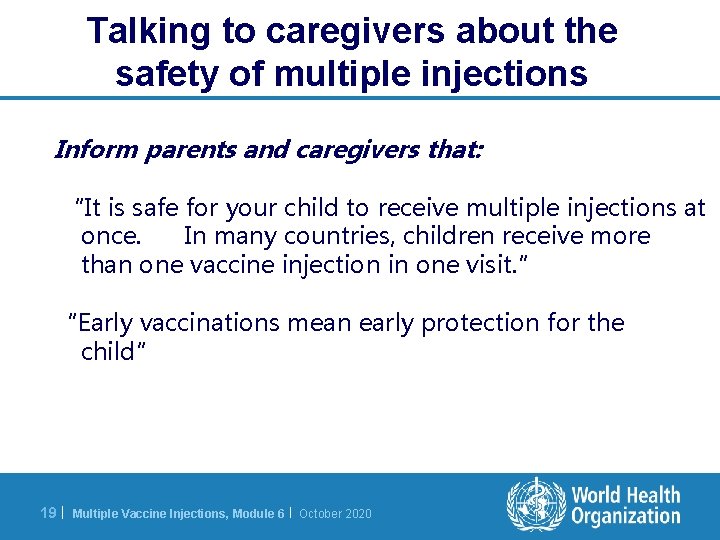 Talking to caregivers about the safety of multiple injections

Inform parents and caregivers that:

"It is safe for your child to receive multiple injections at once. In many countries, children receive more than one vaccine injection in one visit."

"Early vaccinations mean early protection for the child"

19 | Multiple Vaccine Injections, Module 6 | October 2020

World Health Organization